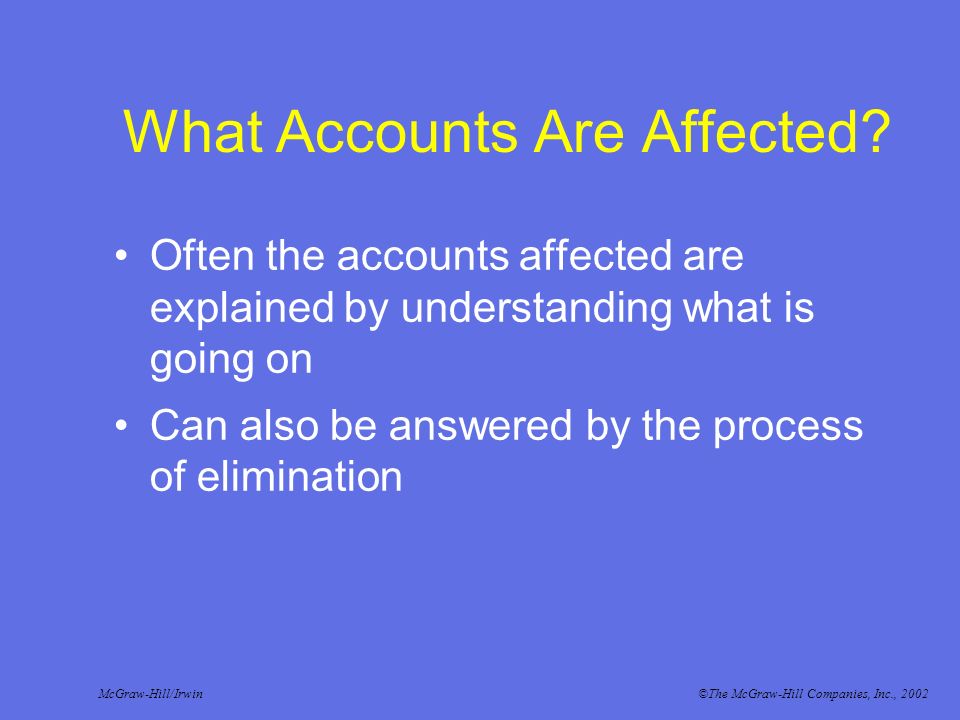 What Accounts Are Affected?

• Often the accounts affected are explained by understanding what is going on

• Can also be answered by the process of elimination

McGraw-Hill/Irwin

©The McGraw-Hill Companies, Inc., 2002